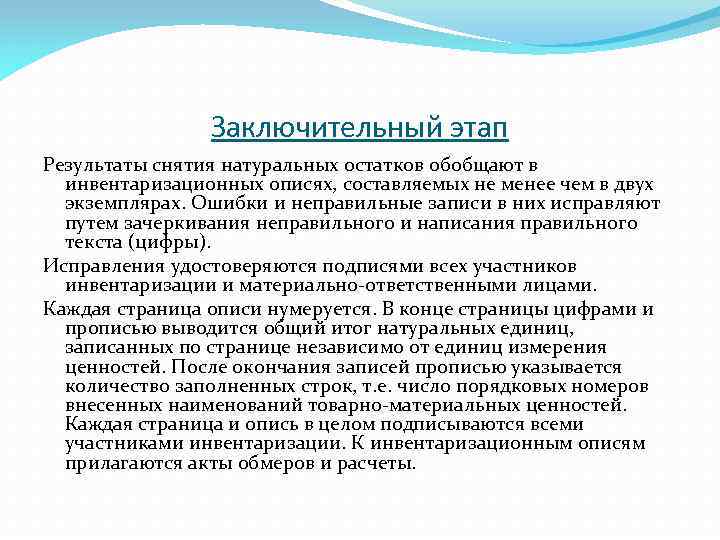 Заключительный этап

Результаты снятия натуральных остатков обобщают в инвентаризационных описях, составляемых не менее чем в двух экземплярах. Ошибки и неправильные записи в них исправляют путем зачеркивания неправильного и написания правильного текста (цифры).

Исправления удостоверяются подписями всех участников инвентаризации и материально-ответственными лицами.

Каждая страница описи нумеруется. В конце страницы цифрами и прописью выводится общий итог натуральных единиц, записанных по странице независимо от единиц измерения ценностей. После окончания записей прописью указывается количество заполненных строк, т.е. число порядковых номеров внесенных наименований товарно-материальных ценностей. Каждая страница и опись в целом подписываются всеми участниками инвентаризации. К инвентаризационным описям прилагаются акты обмеров и расчеты.